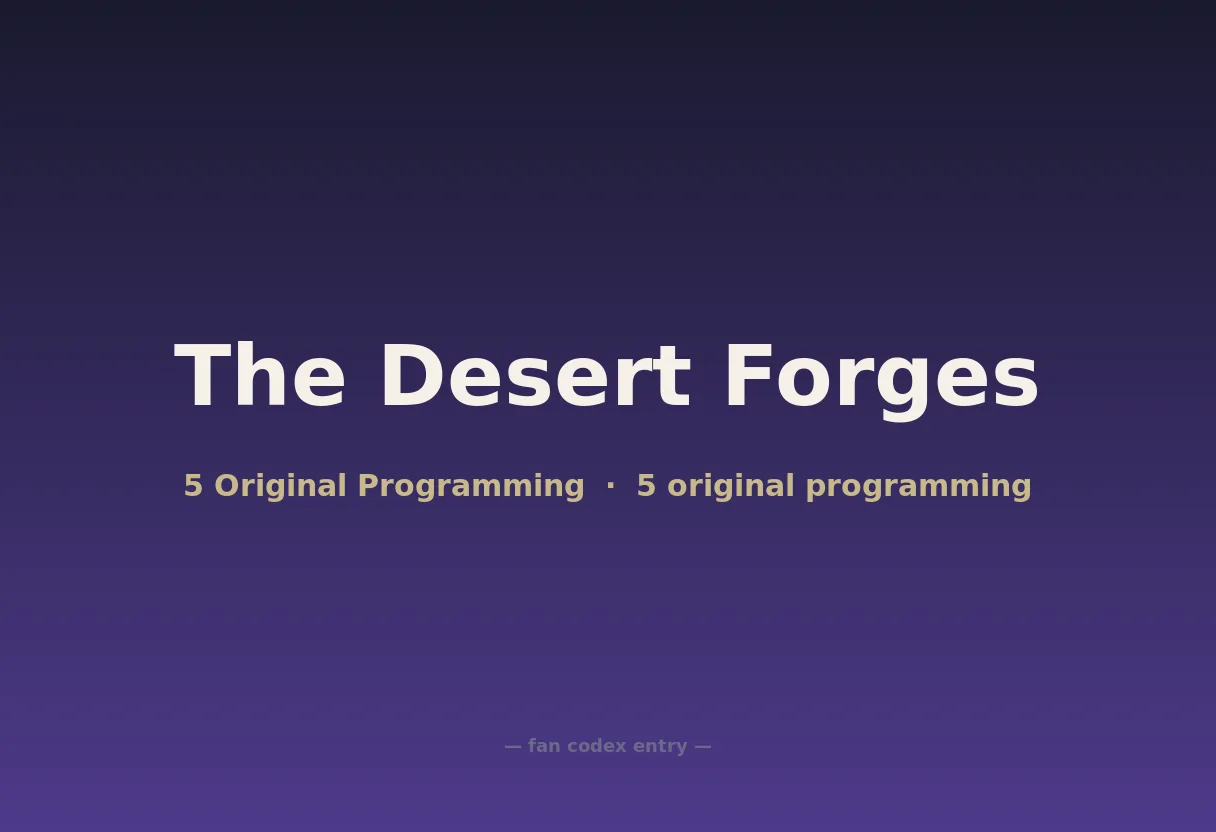 The Desert Forges

5 Original Programming · 5 original programming

— fan codex entry —